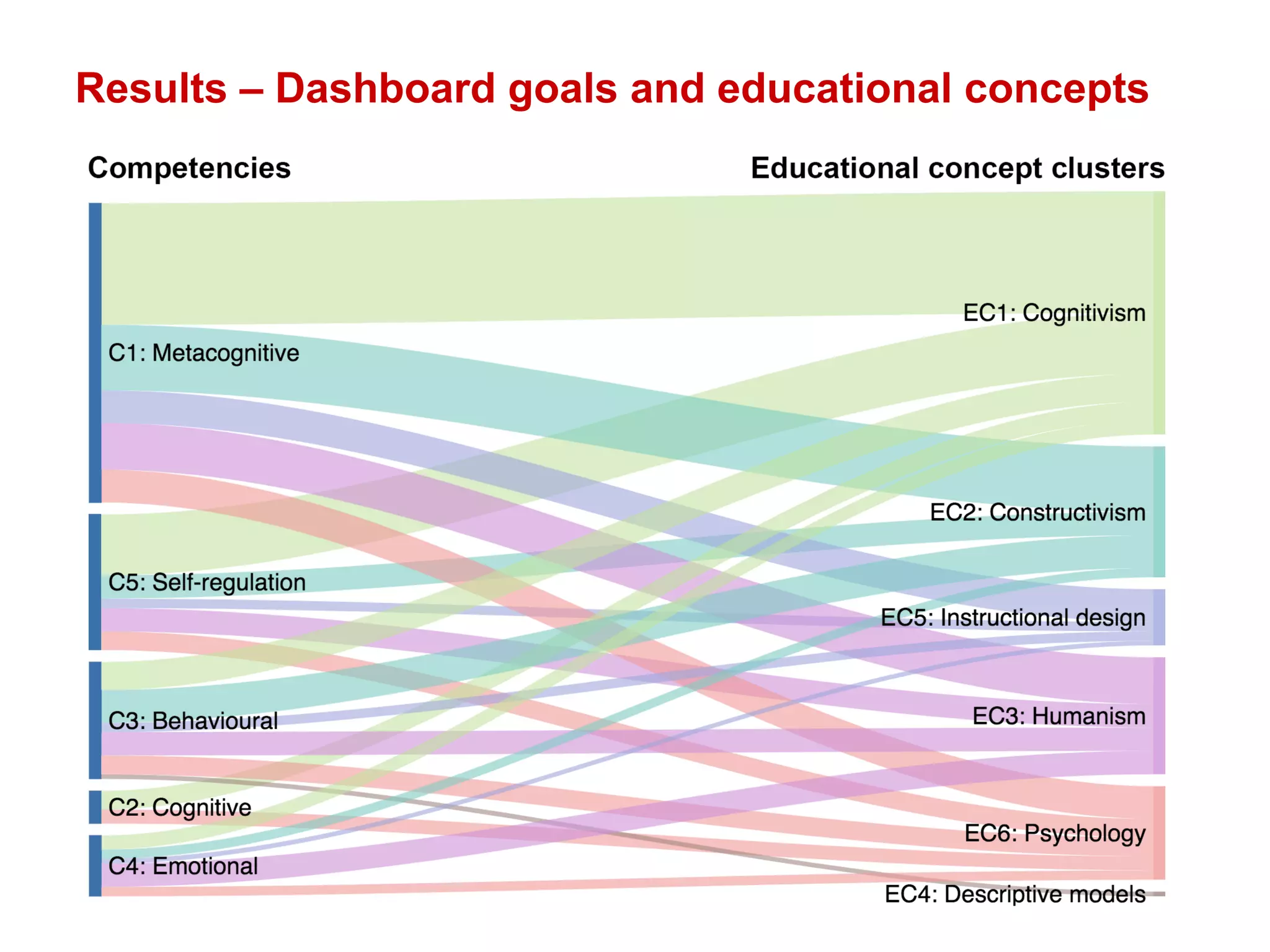 Results – Dashboard goals and educational concepts

Competencies

Educational concept clusters

C1: Metacognitive

C5: Self-regulation

C3: Behavioural

C2: Cognitive

C4: Emotional

EC1: Cognitivism

EC2: Constructivism

EC5: Instructional design

EC3: Humanism

EC6: Psychology

EC4: Descriptive models